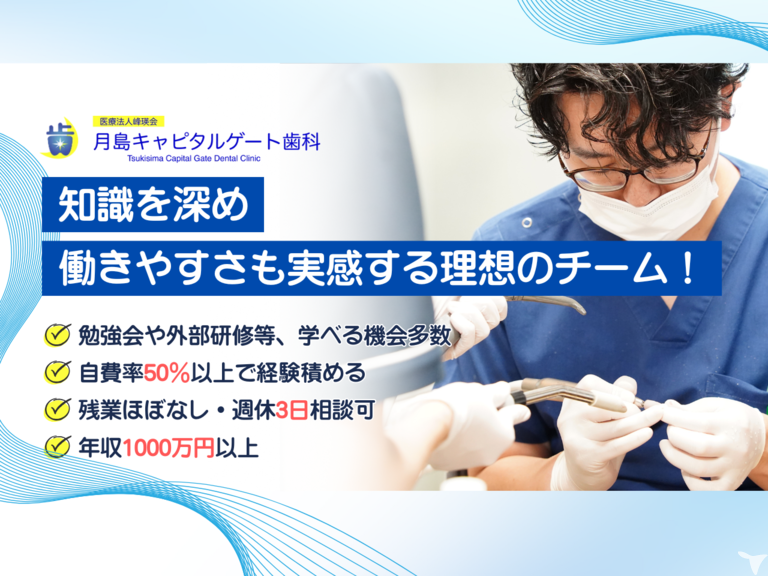 医療法人峰瑛会
月島キャピタルゲート歯科
Tsukisima Capital Gate Dental Clinic

知識を深め
働きやすさも実感する理想のチーム！

勉強会や外部研修等、学べる機会多数
自費率50%以上で経験積める
残業ほぼなし・週休3日相談可
年収1000万円以上